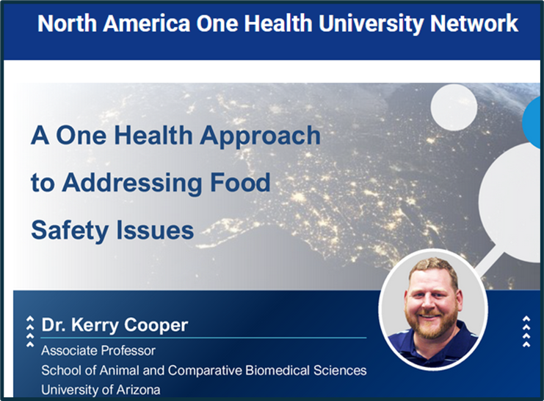 North America One Health University Network

A One Health Approach to Addressing Food Safety Issues

Dr. Kerry Cooper

Associate Professor
School of Animal and Comparative Biomedical Sciences
University of Arizona